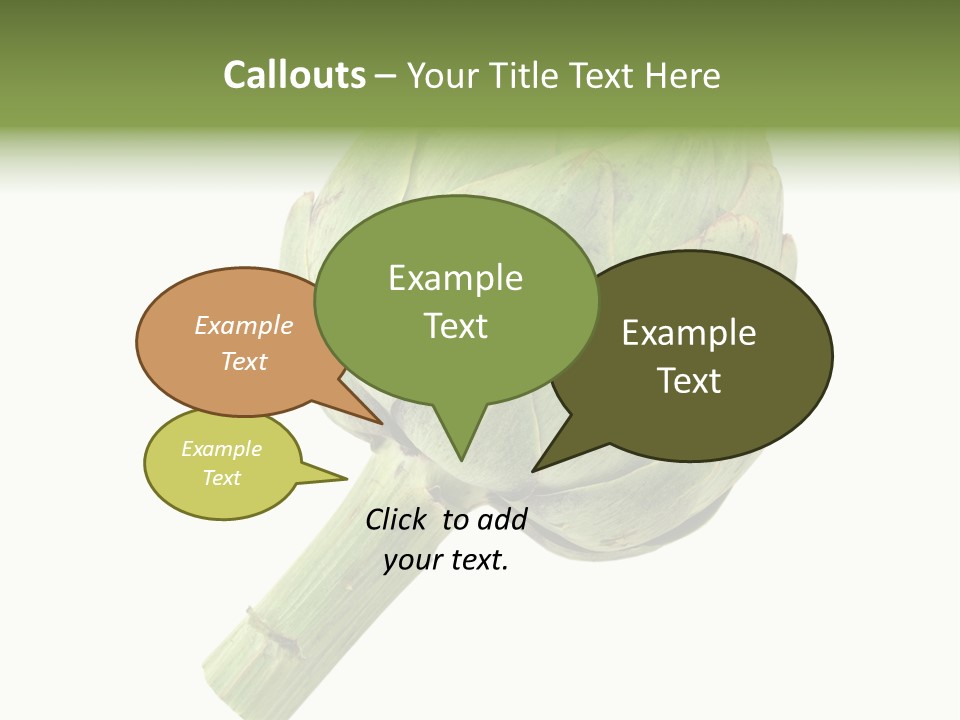 Callouts – Your Title Text Here

Example Text

Example Text

Example Text

Example Text

Click to add your text.